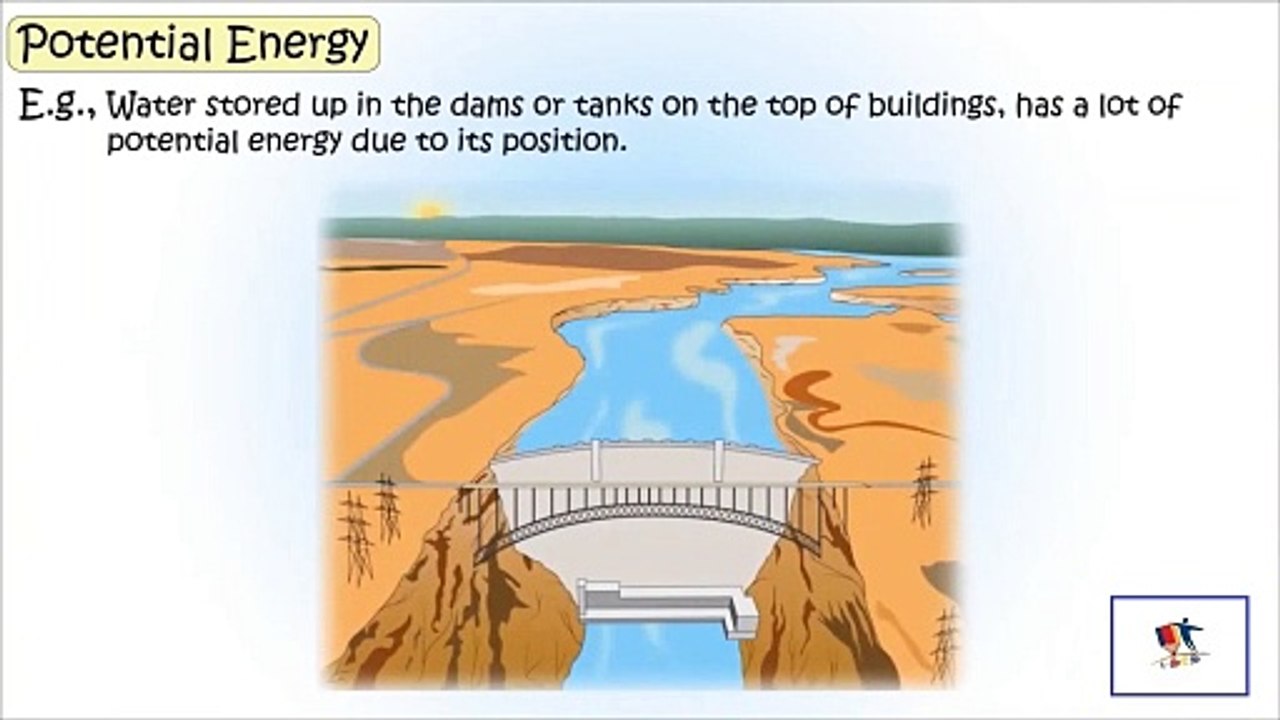 Potential Energy

E.g., Water stored up in the dams or tanks on the top of buildings, has a lot of potential energy due to its position.